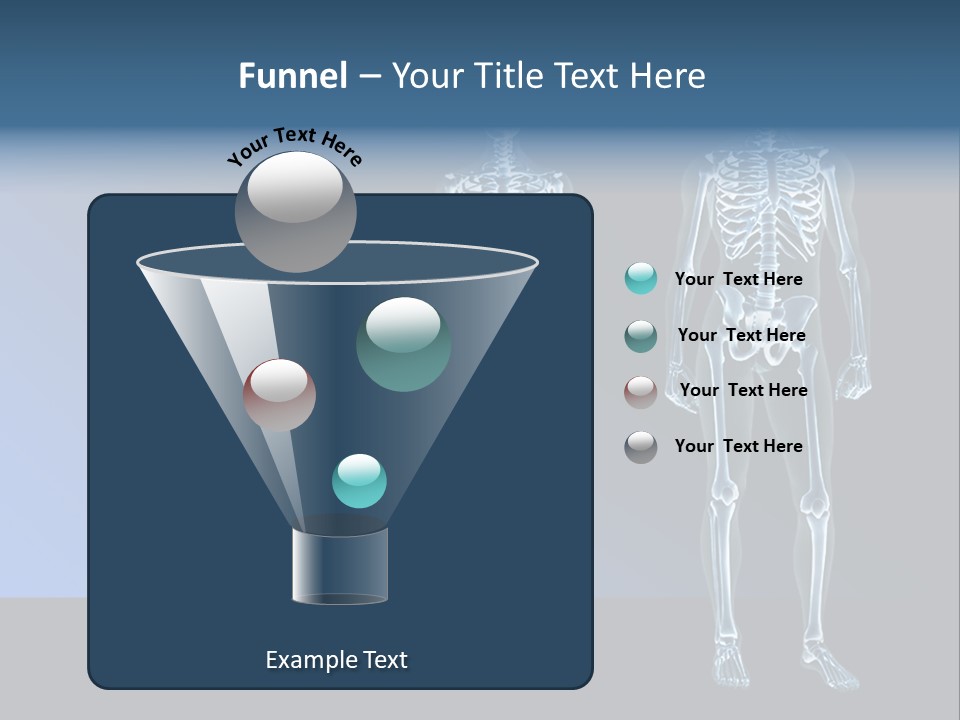 Funnel – Your Title Text Here

Your Text Here

Your Text Here

Your Text Here

Your Text Here

Your Text Here

Example Text